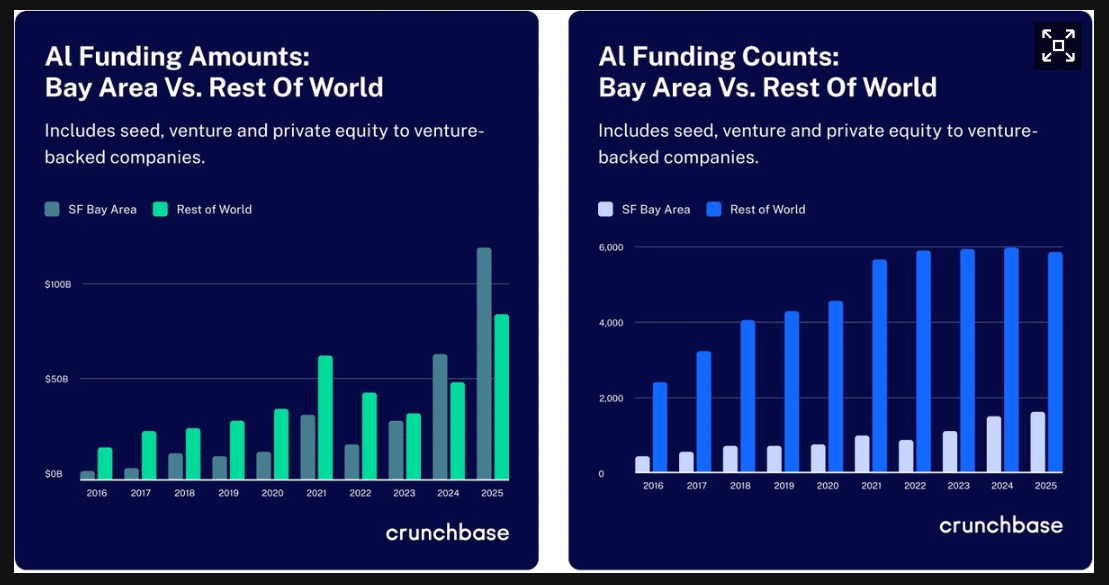 AI Funding Amounts: Bay Area Vs. Rest Of World

Includes seed, venture and private equity to venture-backed companies.

SF Bay Area    Rest of World

$100B
$50B
$0B

2016 2017 2018 2019 2020 2021 2022 2023 2024 2025

crunchbase

AI Funding Counts: Bay Area Vs. Rest Of World

Includes seed, venture and private equity to venture-backed companies.

SF Bay Area    Rest of World

6,000
4,000
2,000
0

2016 2017 2018 2019 2020 2021 2022 2023 2024 2025

crunchbase